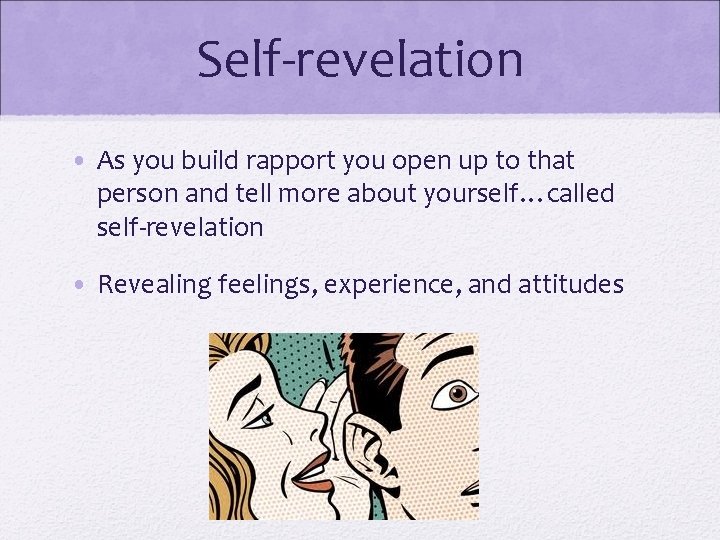 Self-revelation

• As you build rapport you open up to that person and tell more about yourself…called self-revelation

• Revealing feelings, experience, and attitudes